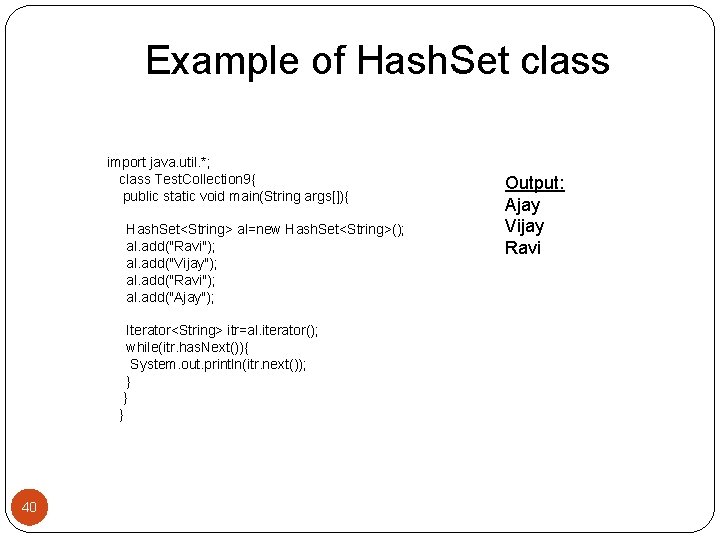 Example of HashSet class

import java.util.*;
class TestCollection9{
public static void main(String args[]){

HashSet<String> al=new HashSet<String>();
al.add("Ravi");
al.add("Vijay");
al.add("Ravi");
al.add("Ajay");

Iterator<String> itr=al.iterator();
while(itr.hasNext()){
System.out.println(itr.next());
}
}
}

Output:
Ajay
Vijay
Ravi

40